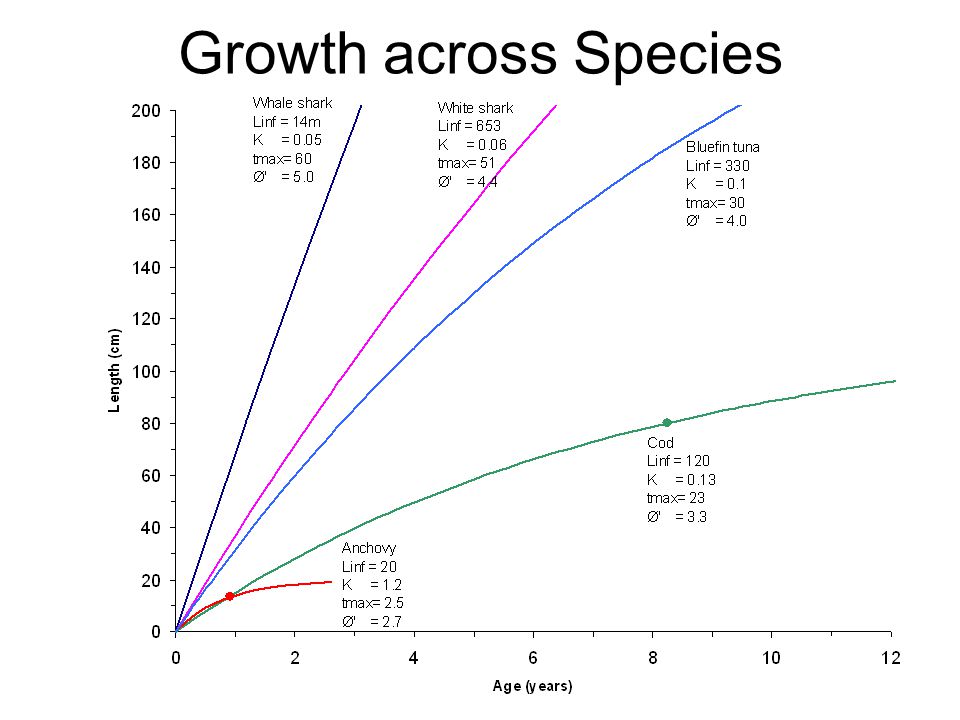 Growth across Species

Whale shark
Linf = 14m
K = 0.05
tmax= 60
Ø' = 5.0

White shark
Linf = 653
K = 0.06
tmax= 51
Ø' = 4.4

Bluefin tuna
Linf = 330
K = 0.1
tmax= 30
Ø' = 4.0

Cod
Linf = 120
K = 0.13
tmax= 23
Ø' = 3.3

Anchovy
Linf = 20
K = 1.2
tmax= 2.5
Ø' = 2.7

Length (cm)

200
180
160
140
120
100
80
60
40
20
0

0 2 4 6 8 10 12

Age (years)